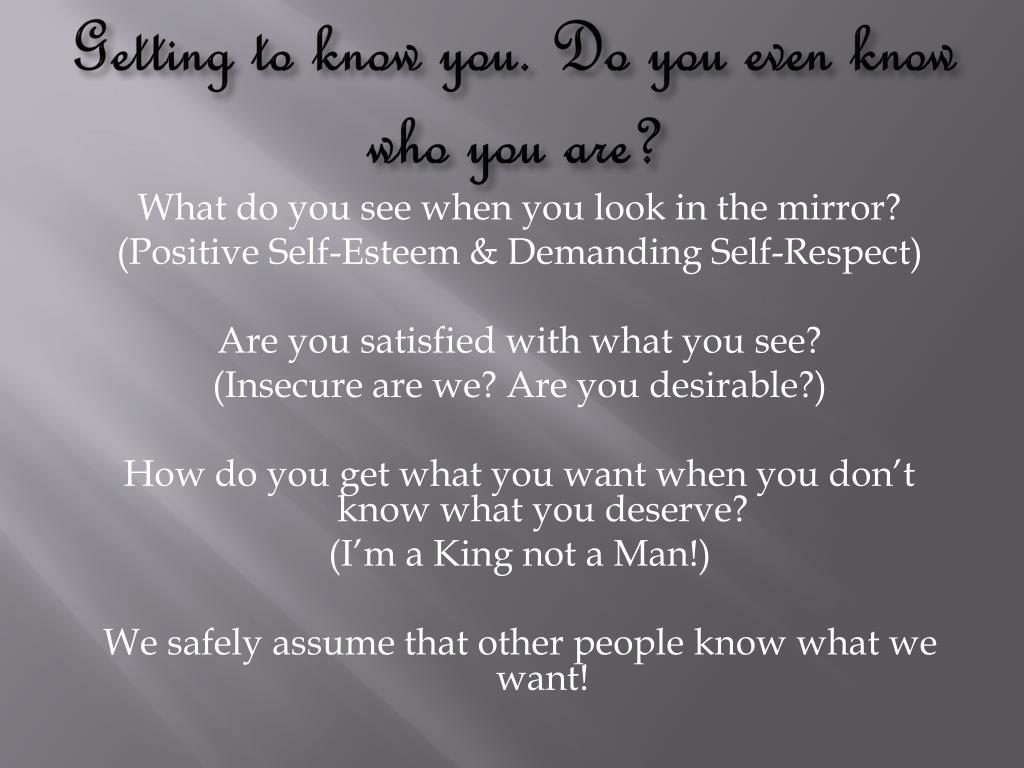 Getting to know you. Do you even know who you are?

What do you see when you look in the mirror?
(Positive Self-Esteem & Demanding Self-Respect)

Are you satisfied with what you see?
(Insecure are we? Are you desirable?)

How do you get what you want when you don’t know what you deserve?
(I’m a King not a Man!)

We safely assume that other people know what we want!